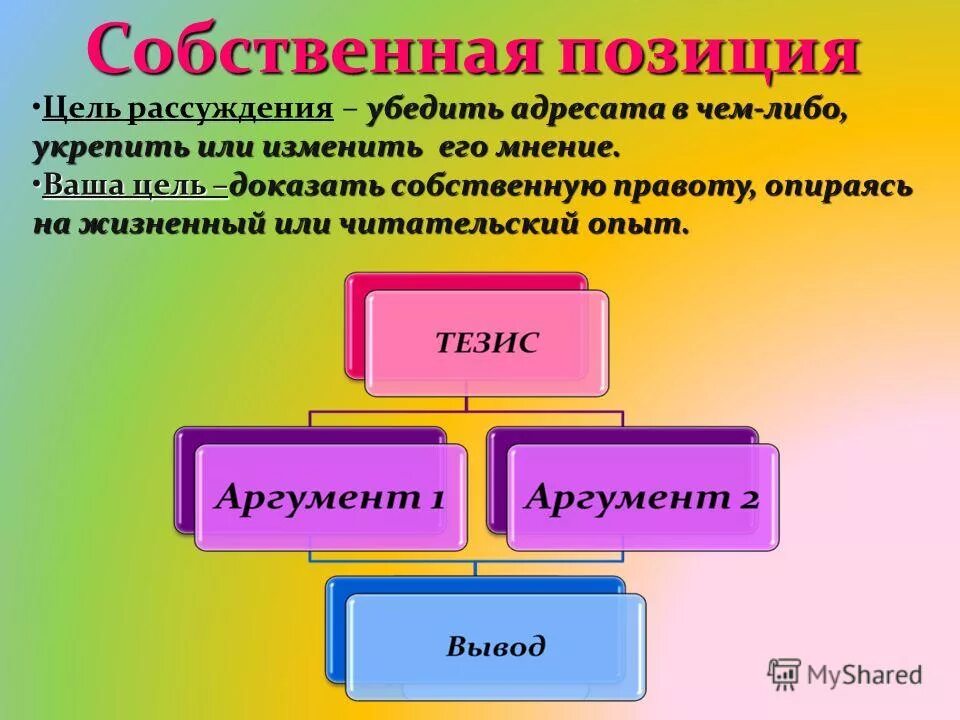 Собственная позиция

•Цель рассуждения – убедить адресата в чем-либо, укрепить или изменить его мнение.

•Ваша цель –доказать собственную правоту, опираясь на жизненный или читательский опыт.

ТЕЗИС

Аргумент 1

Аргумент 2

Вывод

MyShared